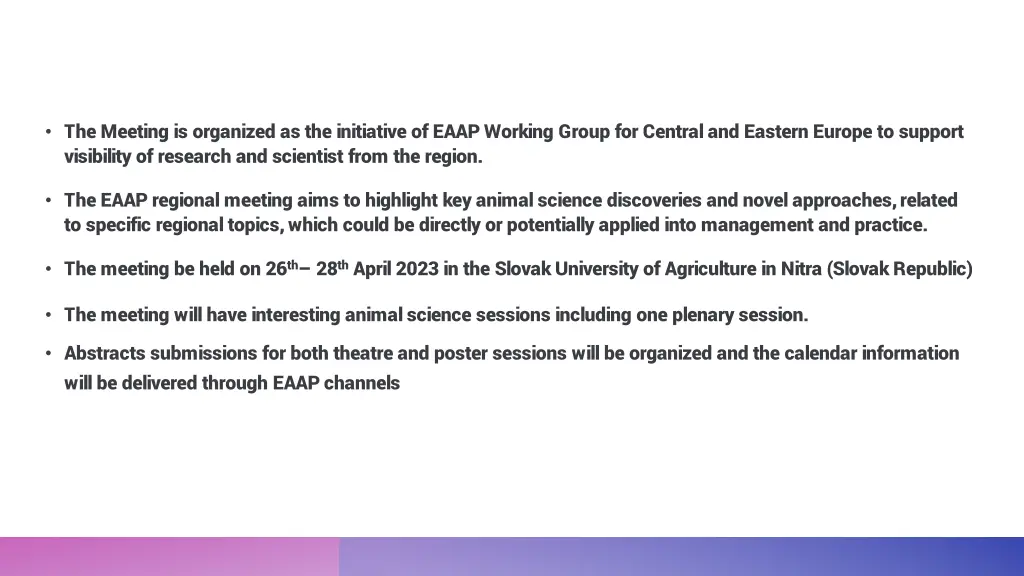 • The Meeting is organized as the initiative of EAAP Working Group for Central and Eastern Europe to support visibility of research and scientist from the region.

• The EAAP regional meeting aims to highlight key animal science discoveries and novel approaches, related to specific regional topics, which could be directly or potentially applied into management and practice.

• The meeting be held on 26$^{th}$– 28$^{th}$ April 2023 in the Slovak University of Agriculture in Nitra (Slovak Republic)

• The meeting will have interesting animal science sessions including one plenary session.

• Abstracts submissions for both theatre and poster sessions will be organized and the calendar information will be delivered through EAAP channels